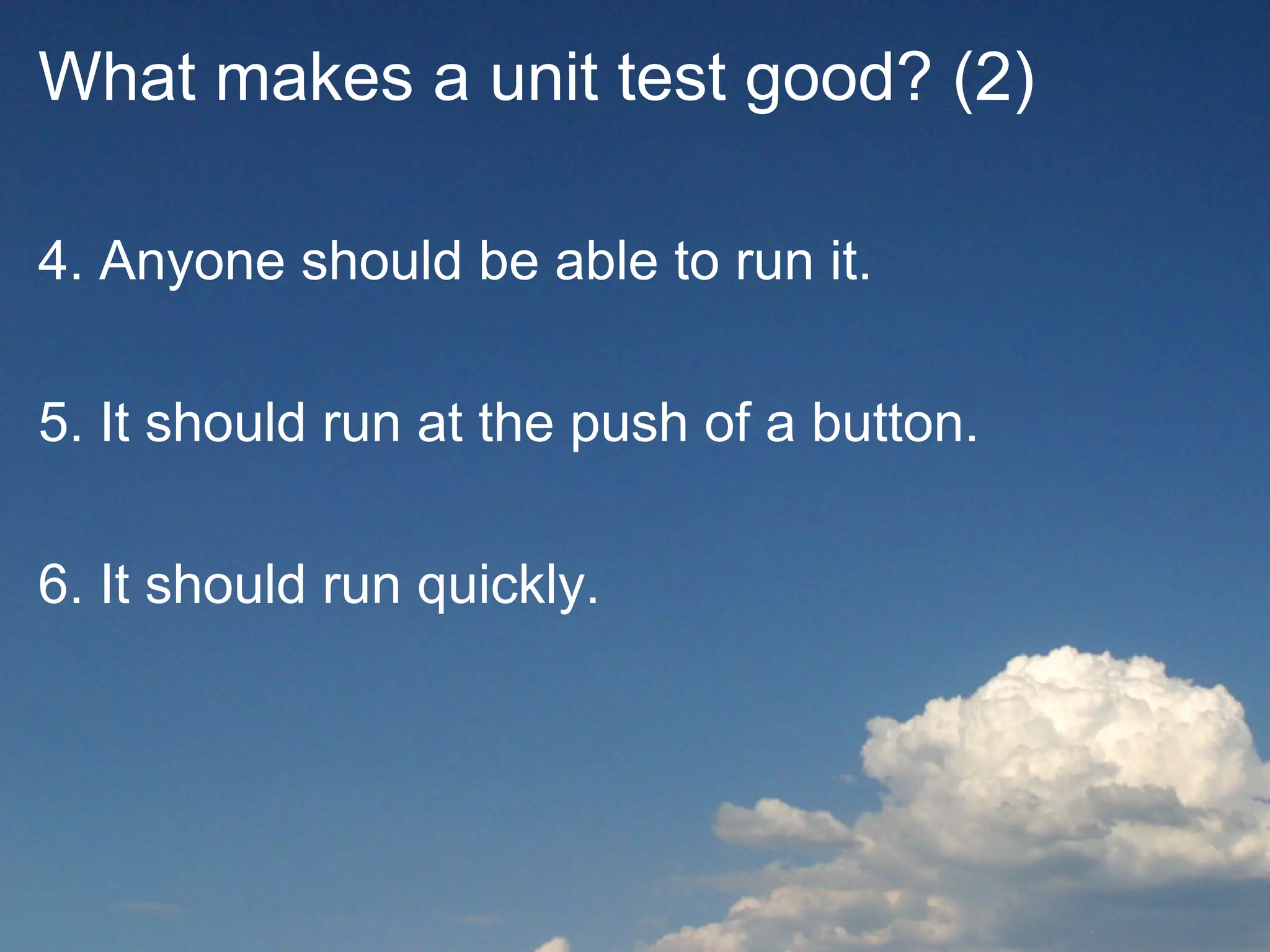 What makes a unit test good? (2)

4. Anyone should be able to run it.

5. It should run at the push of a button.

6. It should run quickly.